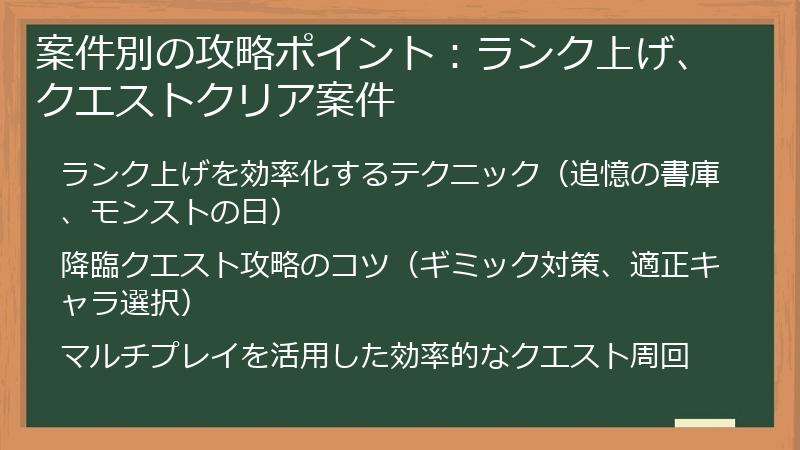 案件別の攻略ポイント：ランク上げ、クエストクリア案件

ランク上げを効率化するテクニック（追憶の書庫、モンストの日）

降臨クエスト攻略のコツ（ギミック対策、適正キャラ選択）

マルチプレイを活用した効率的なクエスト周回